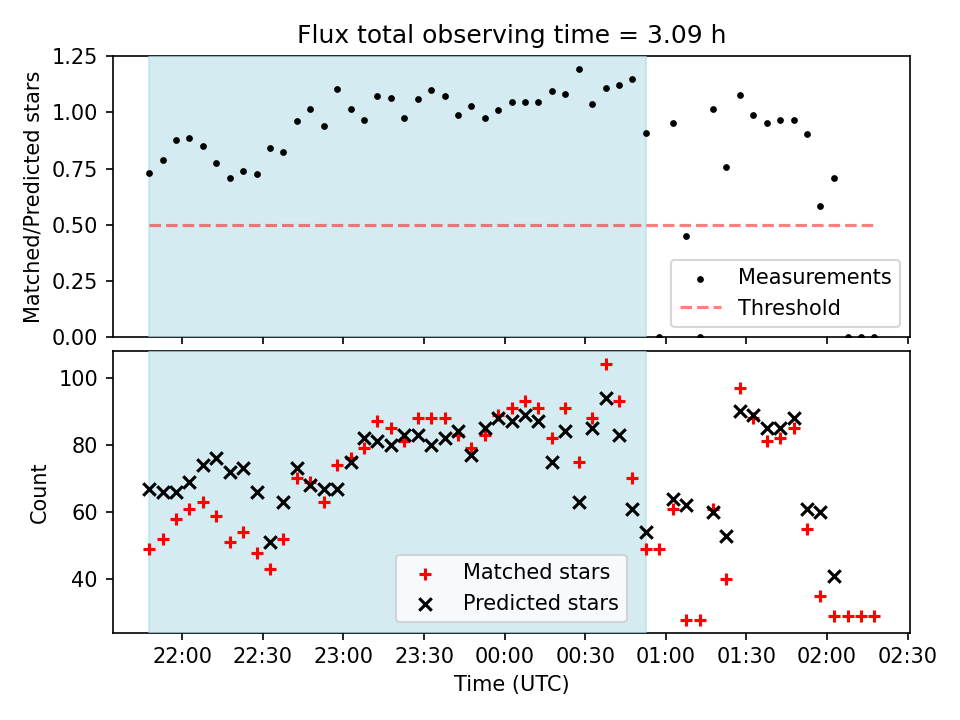 Flux total observing time = 3.09 h

Matched/Predicted stars

1.25
1.00
0.75
0.50
0.25
0.00

Measurements
Threshold

Count

100
80
60
40

Matched stars
Predicted stars

22:00
22:30
23:00
23:30
00:00
00:30
01:00
01:30
02:00
02:30

Time (UTC)